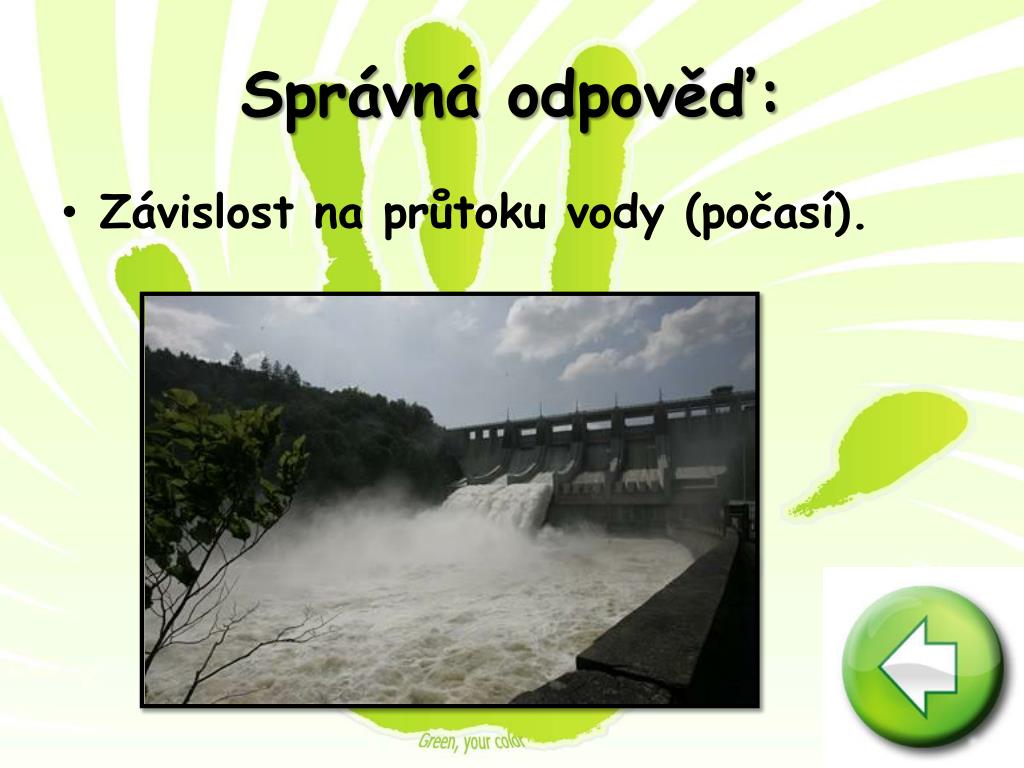 Správná odpověď:

• Závislost na průtoku vody (počasí).

Green, your color